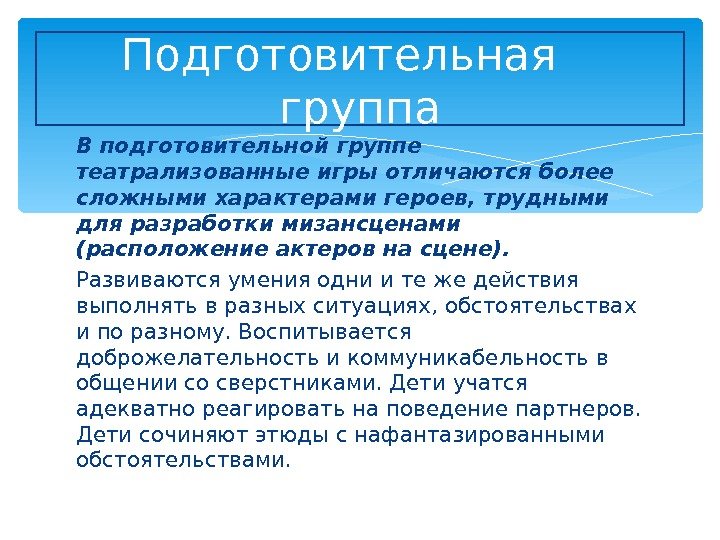 Подготовительная группа

В подготовительной группе театрализованные игры отличаются более сложными характерами героев, трудными для разработки мизансценами (расположение актеров на сцене).

Развиваются умения одни и те же действия выполнять в разных ситуациях, обстоятельствах и по разному. Воспитывается доброжелательность и коммуникабельность в общении со сверстниками. Дети учатся адекватно реагировать на поведение партнеров. Дети сочиняют этюды с нафантазированными обстоятельствами.